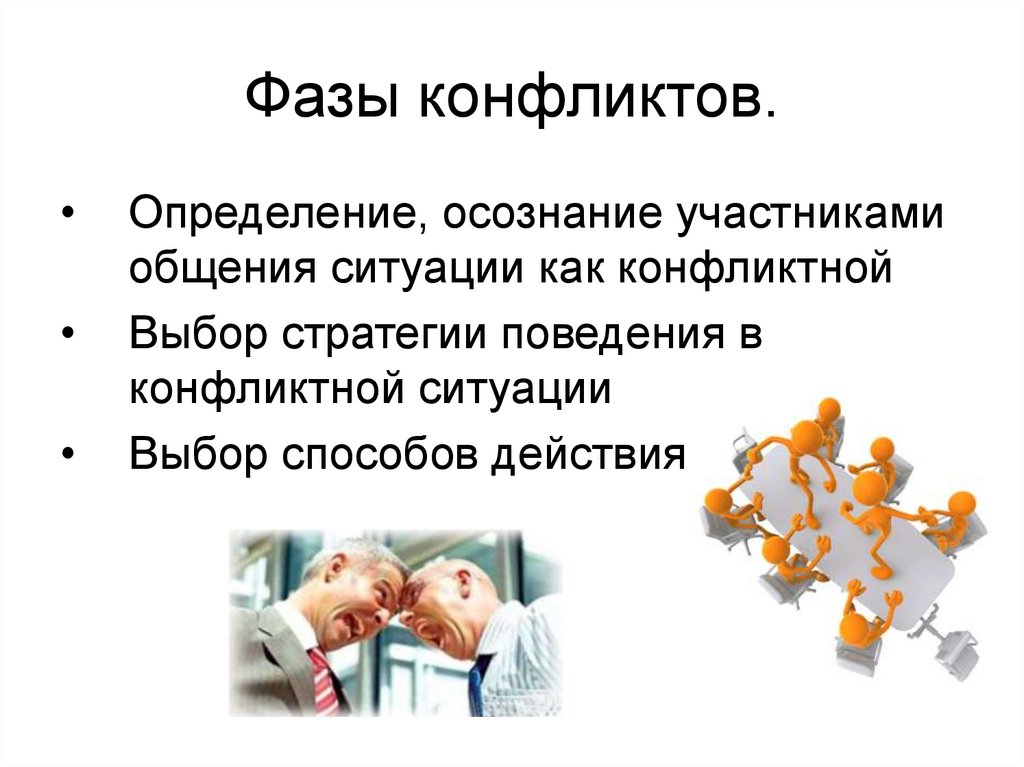 Фазы конфликтов.

• Определение, осознание участниками общения ситуации как конфликтной
• Выбор стратегии поведения в конфликтной ситуации
• Выбор способов действия